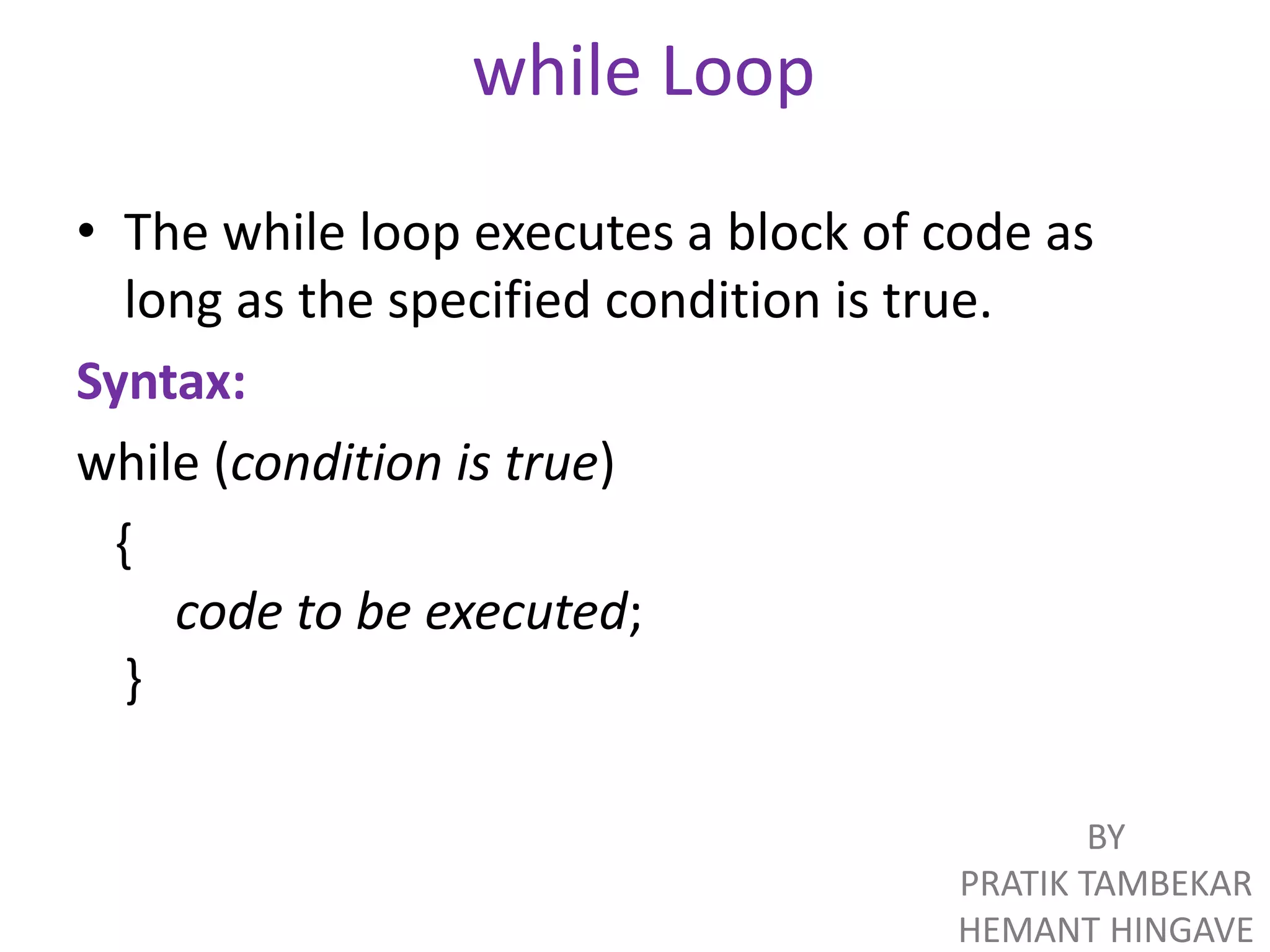 while Loop

• The while loop executes a block of code as long as the specified condition is true.

Syntax:

while (condition is true)
{
code to be executed;
}

BY
PRATIK TAMBEKAR
HEMANT HINGAVE